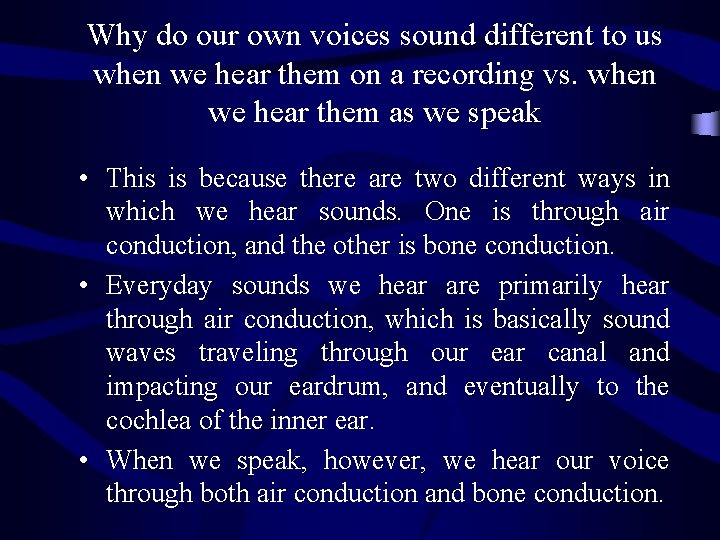 Why do our own voices sound different to us when we hear them on a recording vs. when we hear them as we speak

• This is because there are two different ways in which we hear sounds. One is through air conduction, and the other is bone conduction.

• Everyday sounds we hear are primarily hear through air conduction, which is basically sound waves traveling through our ear canal and impacting our eardrum, and eventually to the cochlea of the inner ear.

• When we speak, however, we hear our voice through both air conduction and bone conduction.